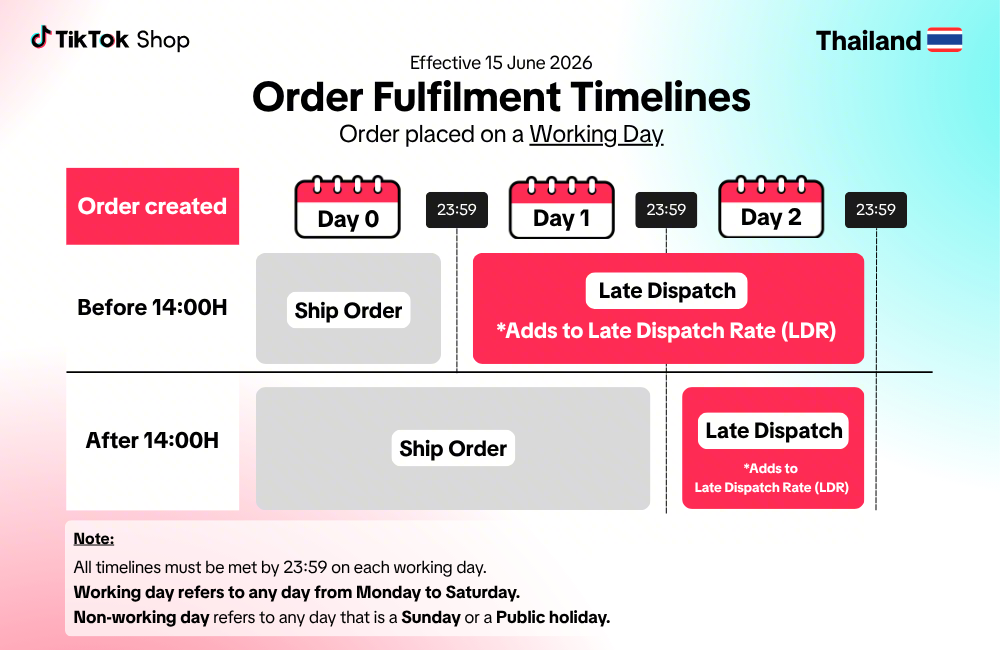 TikTok Shop

Thailand

Effective 15 June 2026

Order Fulfilment Timelines

Order placed on a Working Day

Order created

Day 0

23:59

Day 1

23:59

Day 2

23:59

Before 14:00H

Ship Order

Late Dispatch

*Adds to Late Dispatch Rate (LDR)

After 14:00H

Ship Order

Late Dispatch

*Adds to Late Dispatch Rate (LDR)

Note:

All timelines must be met by 23:59 on each working day.

Working day refers to any day from Monday to Saturday.

Non-working day refers to any day that is a Sunday or a Public holiday.